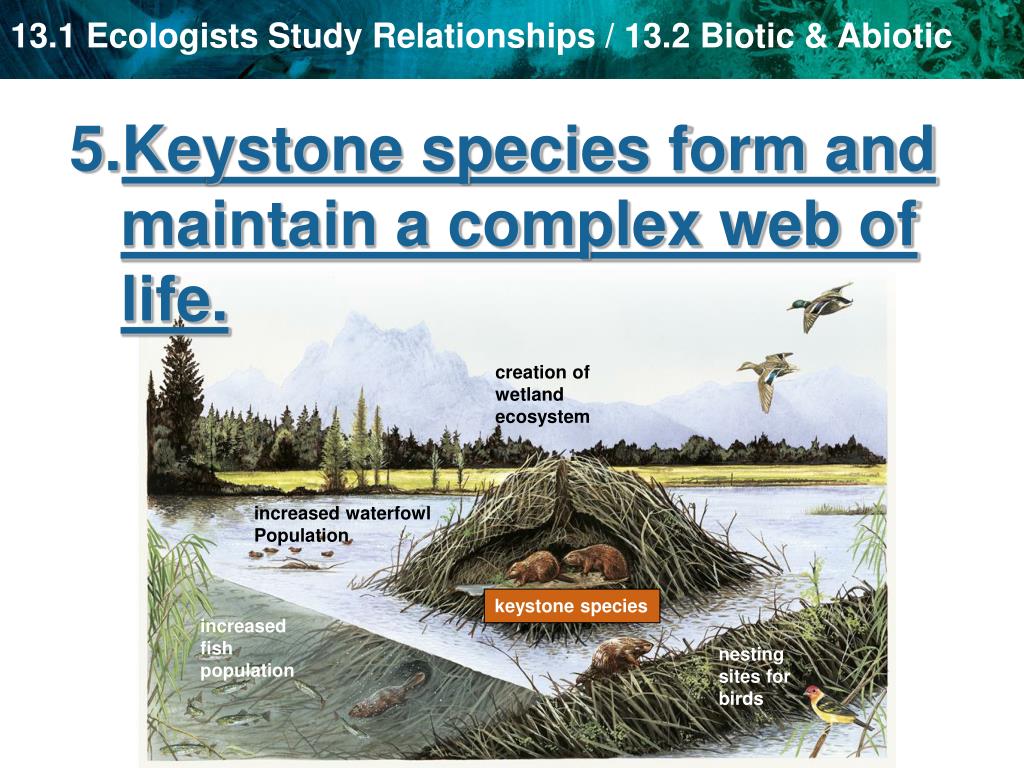 13.1 Ecologists Study Relationships / 13.2 Biotic & Abiotic

5. Keystone species form and maintain a complex web of life.

creation of wetland ecosystem

increased waterfowl Population

keystone species

increased fish population

nesting sites for birds